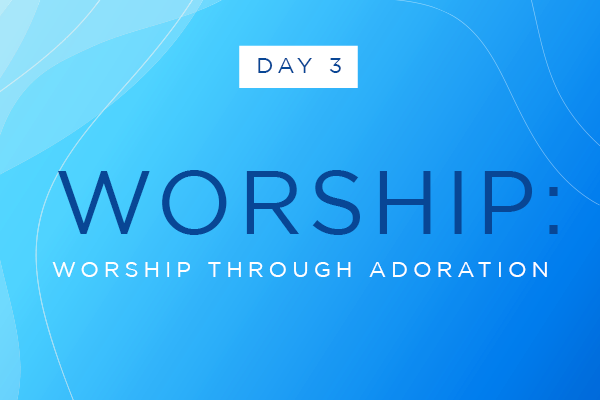 DAY 3

WORSHIP:

WORSHIP THROUGH ADORATION